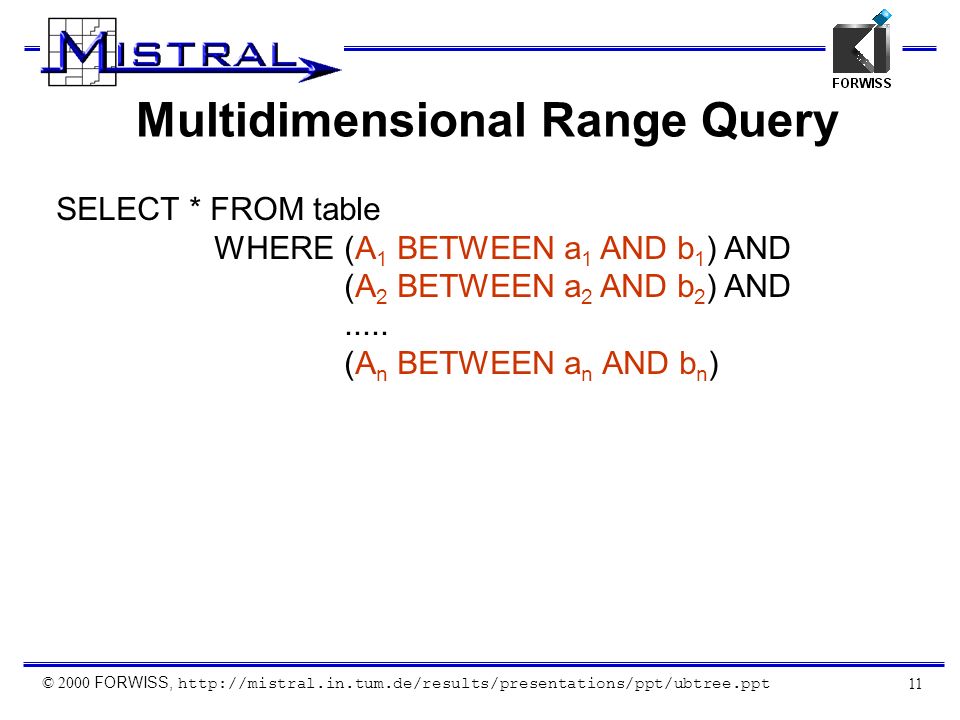 MISTRAL

FORWISS

Multidimensional Range Query

SELECT * FROM table
WHERE ($A_1$ BETWEEN $a_1$ AND $b_1$) AND
($A_2$ BETWEEN $a_2$ AND $b_2$) AND
.....
($A_n$ BETWEEN $a_n$ AND $b_n$)

© 2000 FORWISS, http://mistral.in.tum.de/results/presentations/ppt/ubtree.ppt

11